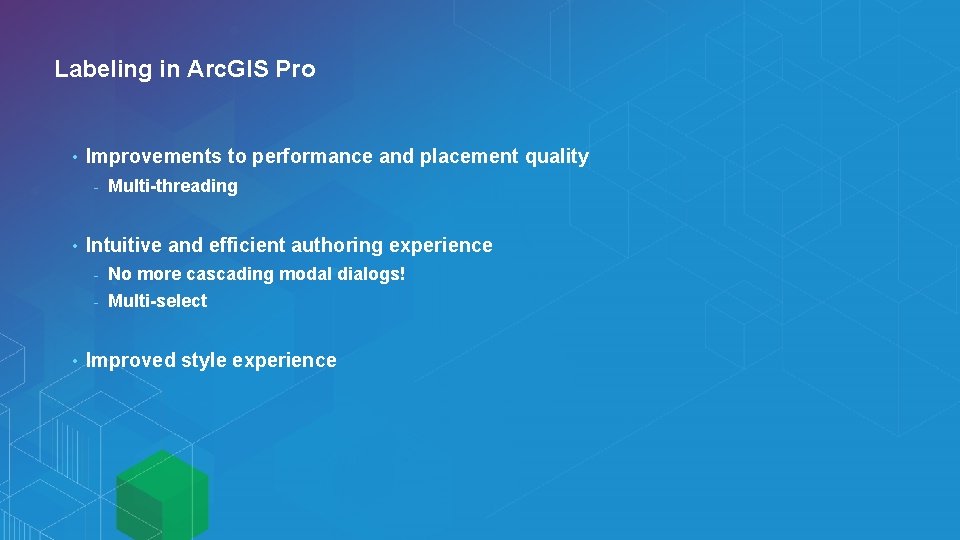 Labeling in ArcGIS Pro

• Improvements to performance and placement quality
  - Multi-threading

• Intuitive and efficient authoring experience
  - No more cascading modal dialogs!
  - Multi-select

• Improved style experience